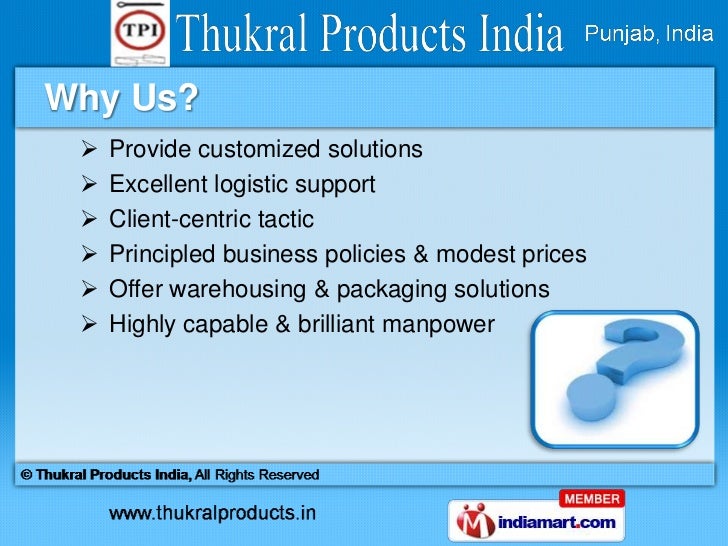 TPI

Thukral Products India

Punjab, India

Why Us?

➢ Provide customized solutions
➢ Excellent logistic support
➢ Client-centric tactic
➢ Principled business policies & modest prices
➢ Offer warehousing & packaging solutions
➢ Highly capable & brilliant manpower

© Thukral Products India, All Rights Reserved

www.thukralproducts.in

MEMBER
indiamart.com